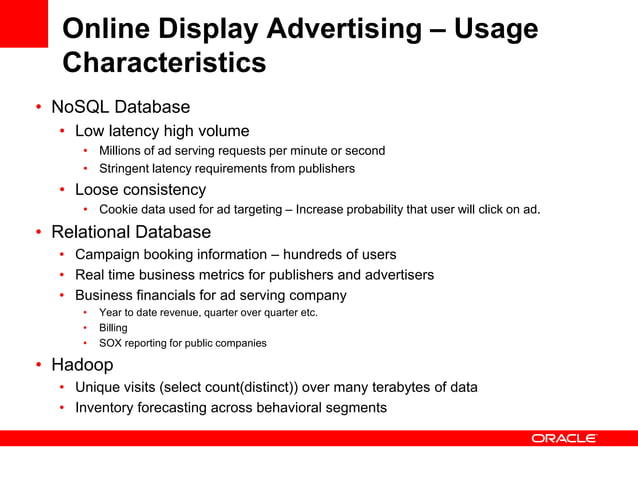 Online Display Advertising – Usage Characteristics

• NoSQL Database
  • Low latency high volume
    • Millions of ad serving requests per minute or second
    • Stringent latency requirements from publishers
  • Loose consistency
    • Cookie data used for ad targeting – Increase probability that user will click on ad.
• Relational Database
  • Campaign booking information – hundreds of users
  • Real time business metrics for publishers and advertisers
  • Business financials for ad serving company
    • Year to date revenue, quarter over quarter etc.
    • Billing
    • SOX reporting for public companies
• Hadoop
  • Unique visits (select count(distinct)) over many terabytes of data
  • Inventory forecasting across behavioral segments

ORACLE